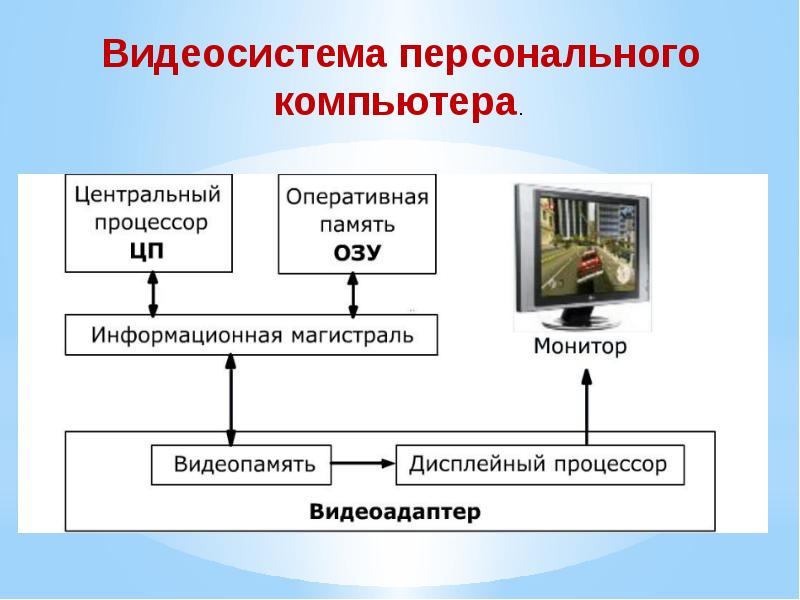 Видеосистема персонального компьютера.

Центральный процессор ЦП

Оперативная память ОЗУ

Информационная магистраль

Монитор

Видеопамять

Дисплейный процессор

Видеоадаптер